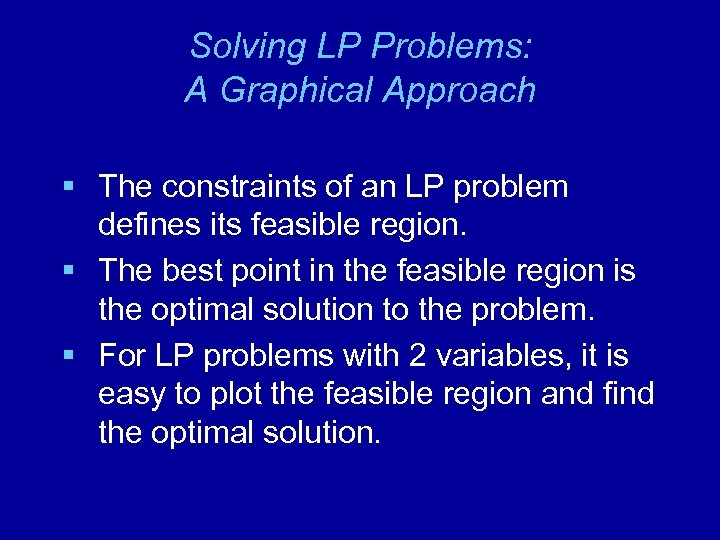 Solving LP Problems:
A Graphical Approach

▪ The constraints of an LP problem defines its feasible region.

▪ The best point in the feasible region is the optimal solution to the problem.

▪ For LP problems with 2 variables, it is easy to plot the feasible region and find the optimal solution.